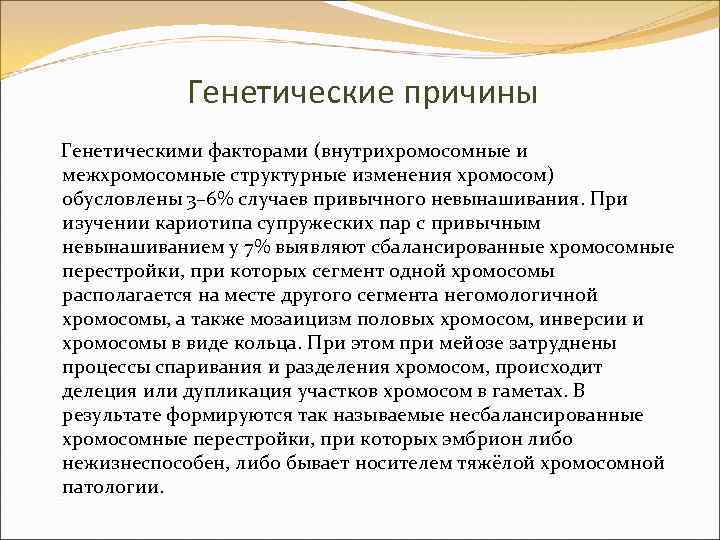 Генетические причины

Генетическими факторами (внутрихромосомные и межхромосомные структурные изменения хромосом) обусловлены 3–6% случаев привычного невынашивания. При изучении кариотипа супружеских пар с привычным невынашиванием у 7% выявляют сбалансированные хромосомные перестройки, при которых сегмент одной хромосомы располагается на месте другого сегмента негомологичной хромосомы, а также мозаицизм половых хромосом, инверсии и хромосомы в виде кольца. При этом при мейозе затруднены процессы спаривания и разделения хромосом, происходит делеция или дупликация участков хромосом в гаметах. В результате формируются так называемые несбалансированные хромосомные перестройки, при которых эмбрион либо нежизнеспособен, либо бывает носителем тяжёлой хромосомной патологии.